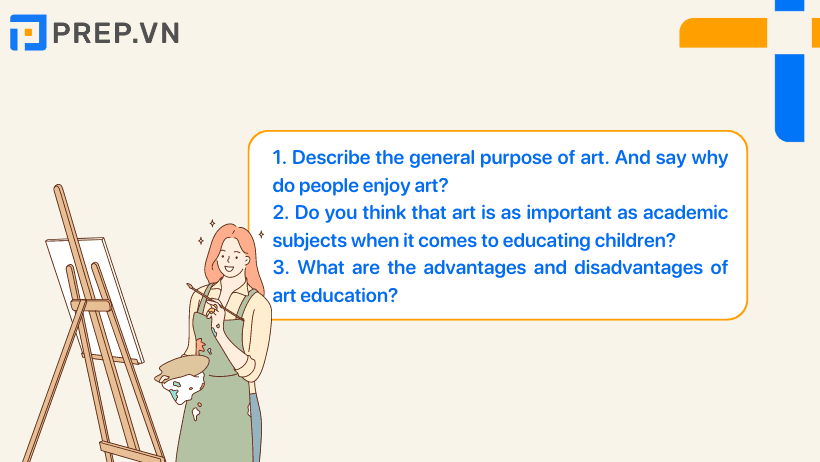 PREP.VN

1. Describe the general purpose of art. And say why do people enjoy art?
2. Do you think that art is as important as academic subjects when it comes to educating children?
3. What are the advantages and disadvantages of art education?